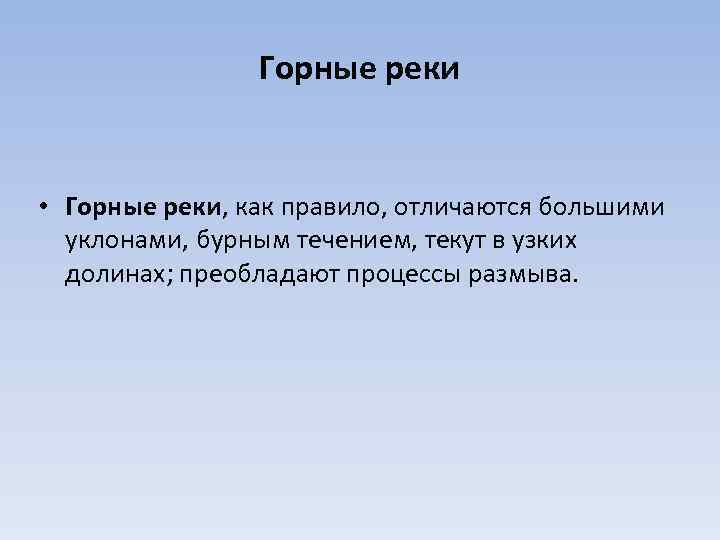 Горные реки

• Горные реки, как правило, отличаются большими уклонами, бурным течением, текут в узких долинах; преобладают процессы размыва.